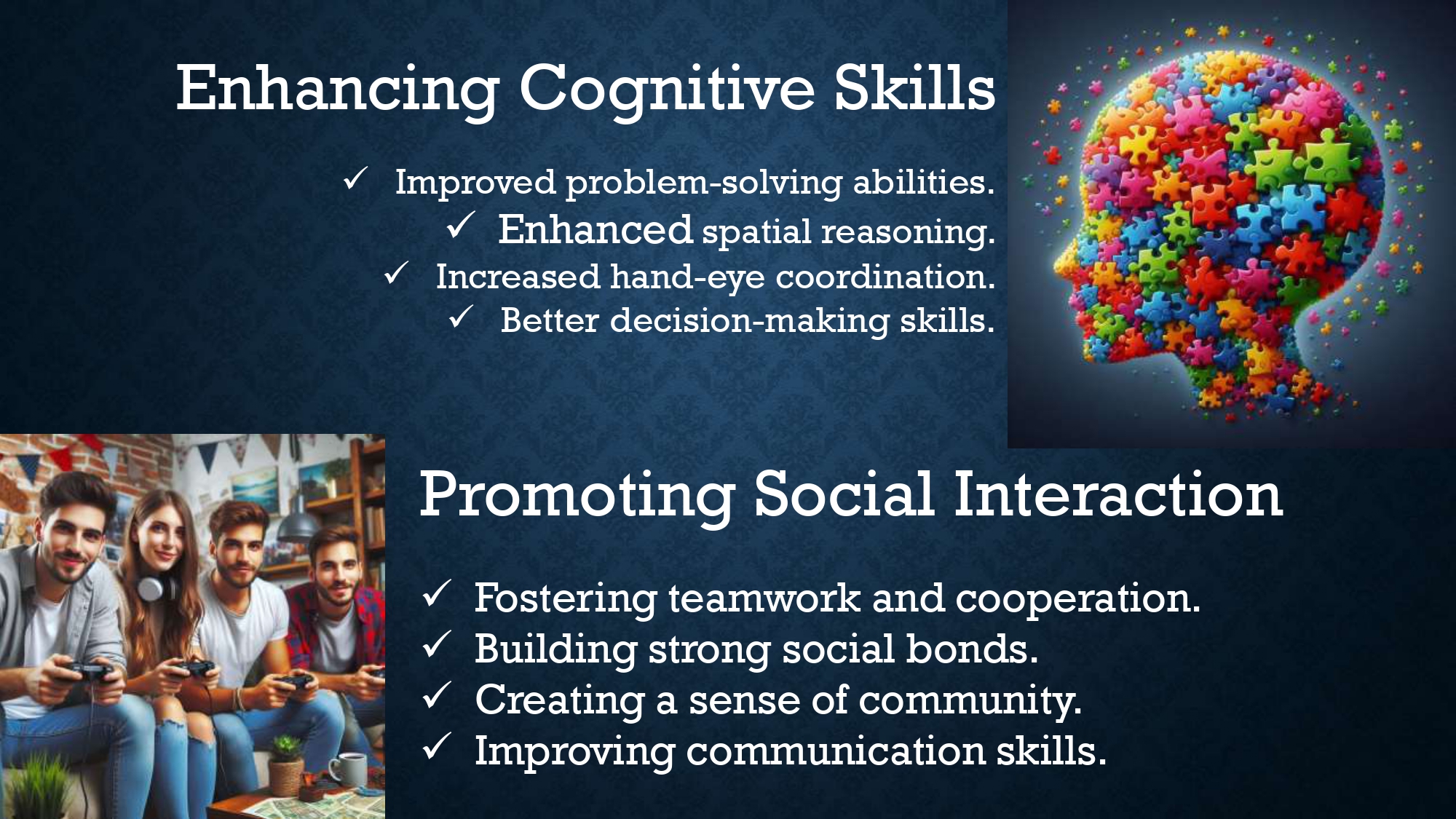 Enhancing Cognitive Skills

✓ Improved problem-solving abilities.
✓ Enhanced spatial reasoning.
✓ Increased hand-eye coordination.
✓ Better decision-making skills.

Promoting Social Interaction

✓ Fostering teamwork and cooperation.
✓ Building strong social bonds.
✓ Creating a sense of community.
✓ Improving communication skills.